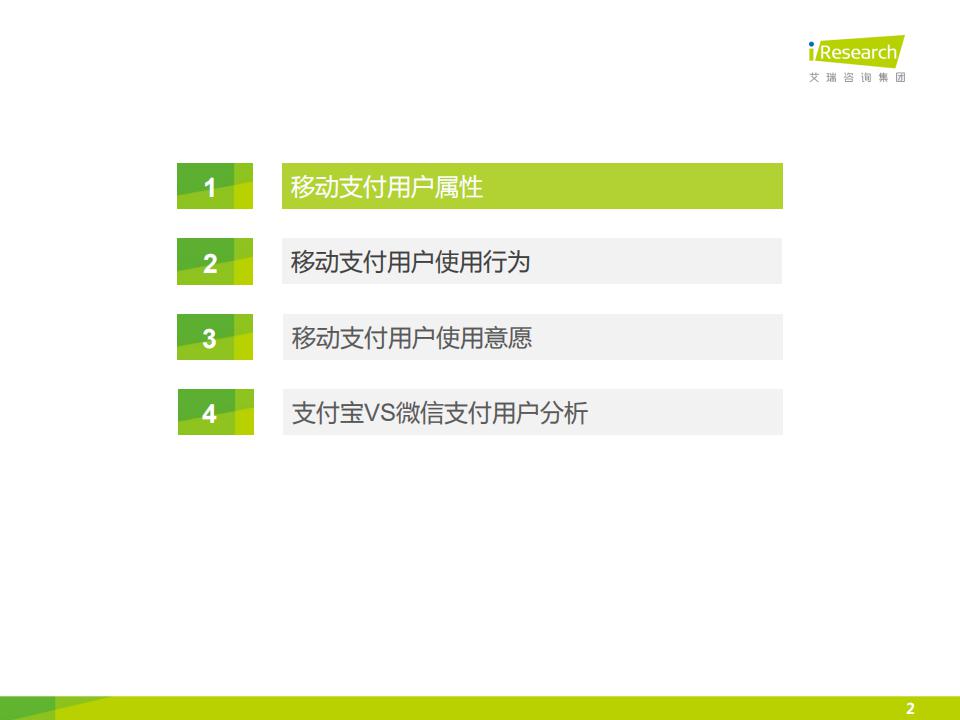 iResearch
艾瑞咨询集团

1 移动支付用户属性

2 移动支付用户使用行为

3 移动支付用户使用意愿

4 支付宝VS微信支付用户分析

2